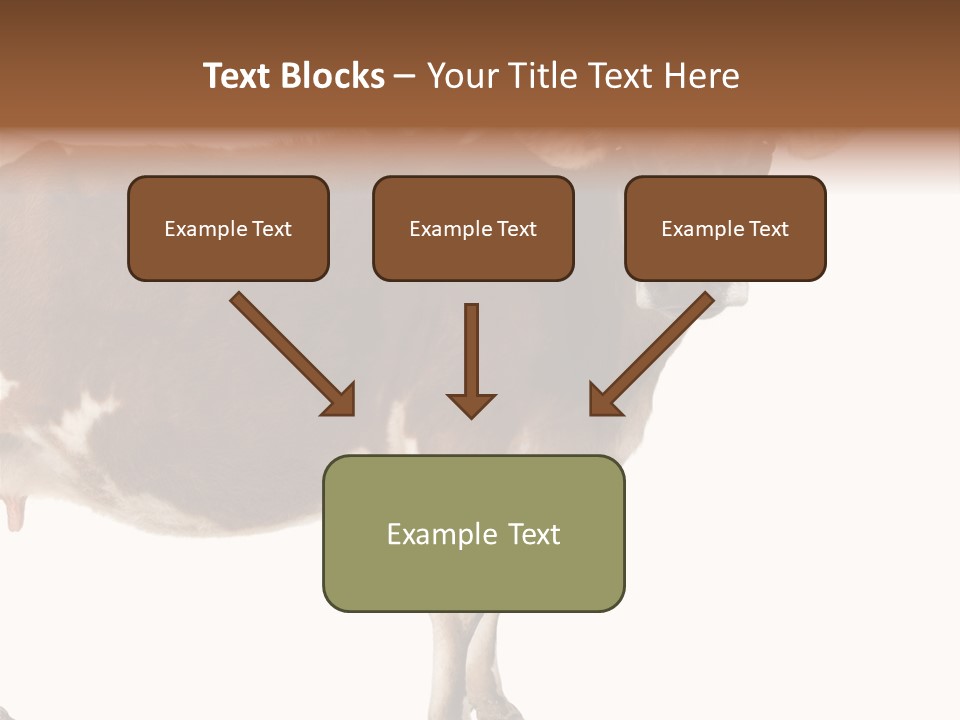 Text Blocks – Your Title Text Here

Example Text

Example Text

Example Text

Example Text